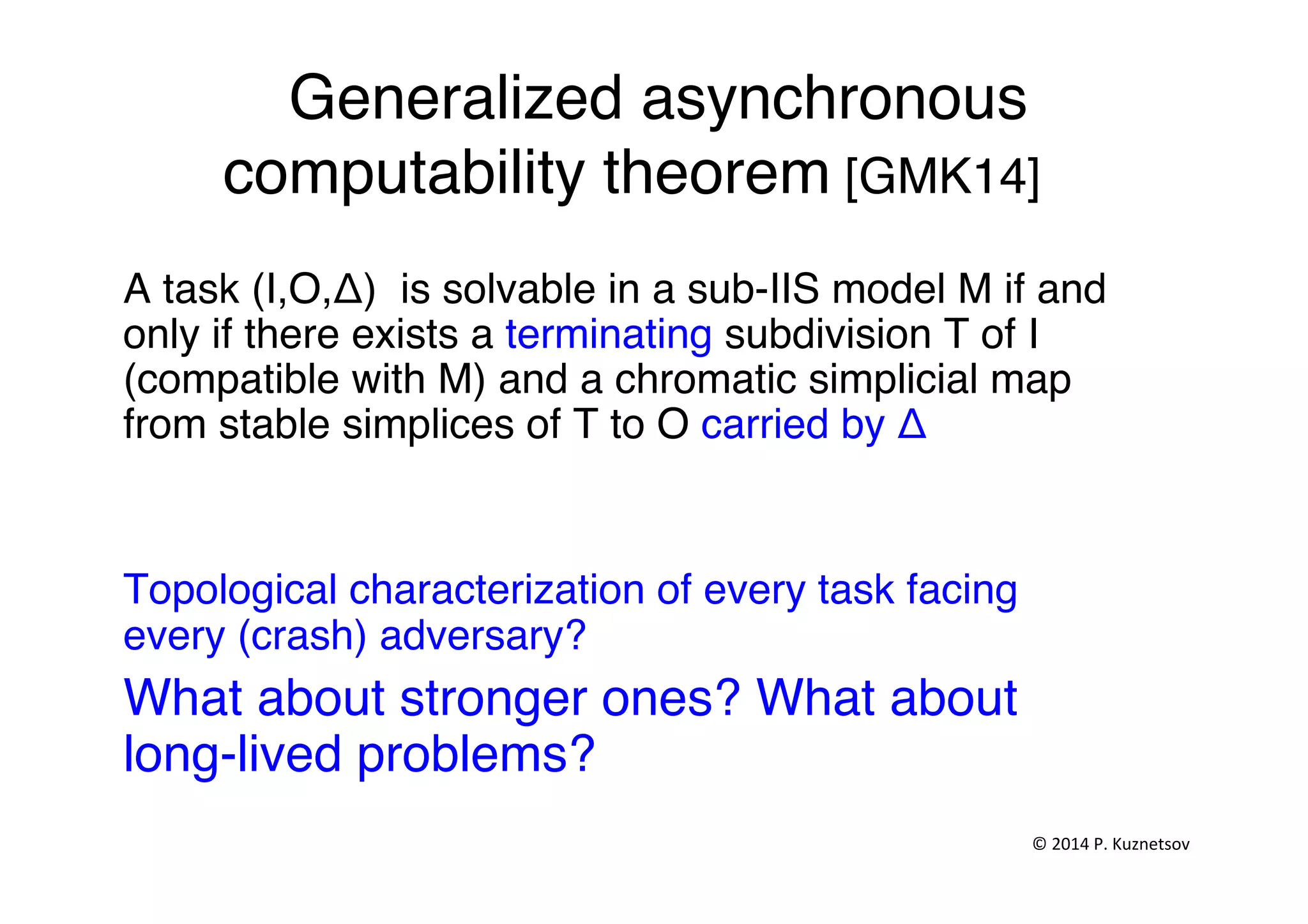 Generalized asynchronous computability theorem [GMK14]

A task (I,O,Δ) is solvable in a sub-IIS model M if and only if there exists a terminating subdivision T of I (compatible with M) and a chromatic simplicial map from stable simplices of T to O carried by Δ

Topological characterization of every task facing every (crash) adversary?

What about stronger ones? What about long-lived problems?

© 2014 P. Kuznetsov